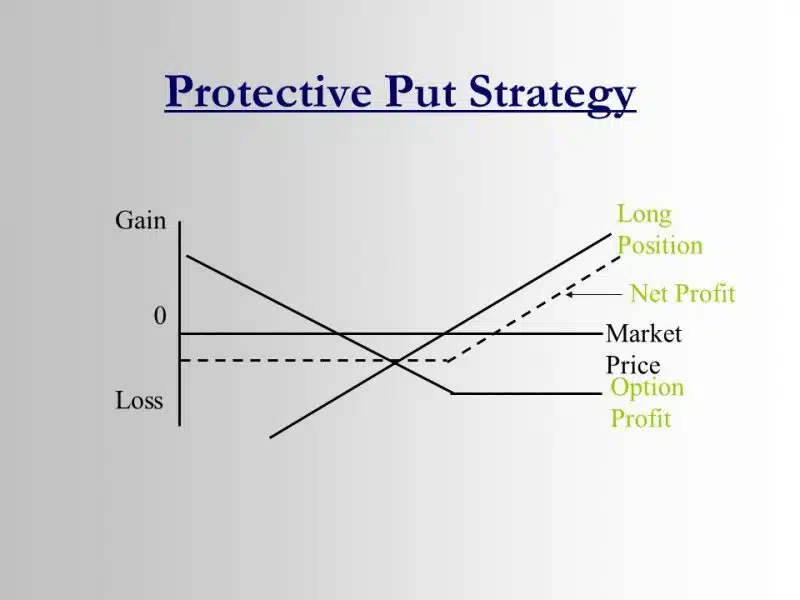 Protective Put Strategy

Gain

0

Loss

Long Position

Net Profit

Market Price

Option Profit